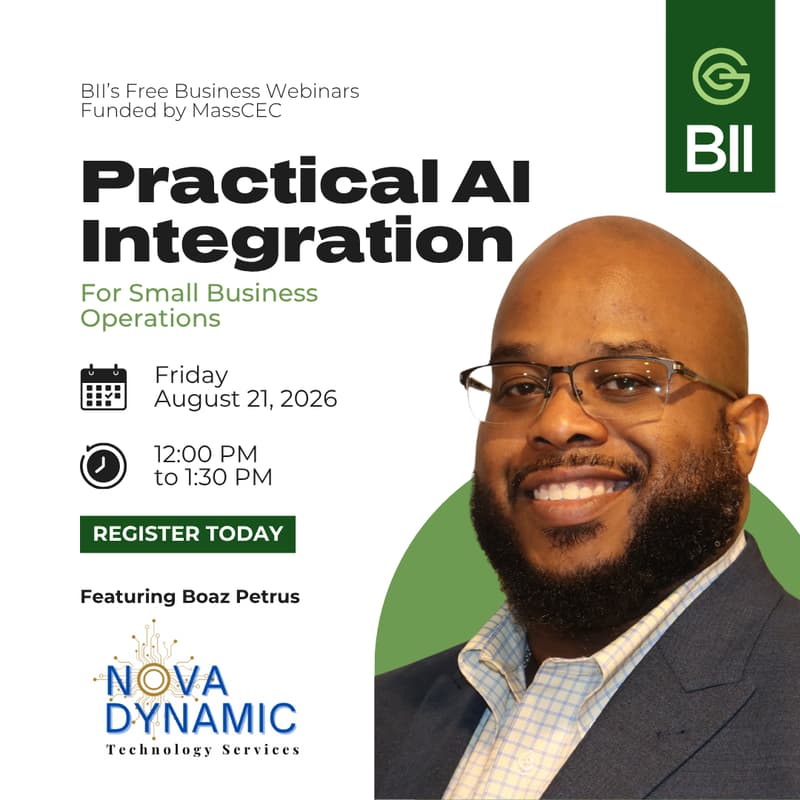 BII's Free Business Webinars
Funded by MassCEC

BII

Practical AI Integration

For Small Business Operations

Friday
August 21, 2026

12:00 PM
to 1:30 PM

REGISTER TODAY

Featuring Boaz Petrus

NOVA DYNAMIC
Technology Services